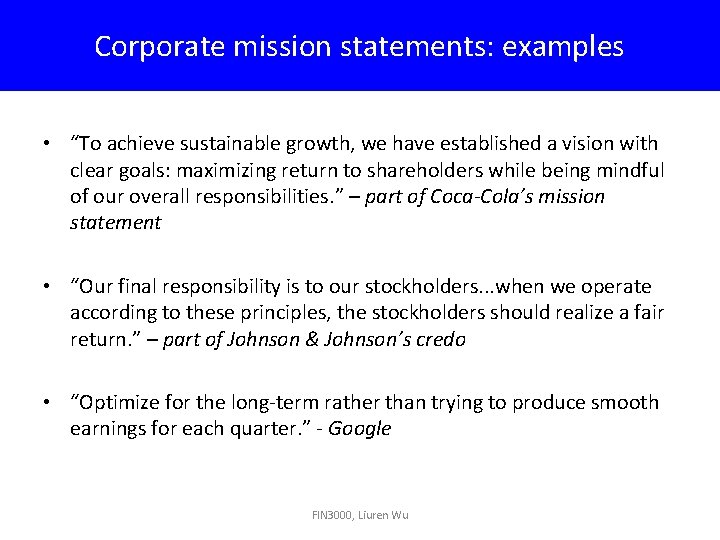 Corporate mission statements: examples

• "To achieve sustainable growth, we have established a vision with clear goals: maximizing return to shareholders while being mindful of our overall responsibilities." – part of Coca-Cola's mission statement

• "Our final responsibility is to our stockholders...when we operate according to these principles, the stockholders should realize a fair return." – part of Johnson & Johnson's credo

• "Optimize for the long-term rather than trying to produce smooth earnings for each quarter." - Google

FIN3000, Liuren Wu